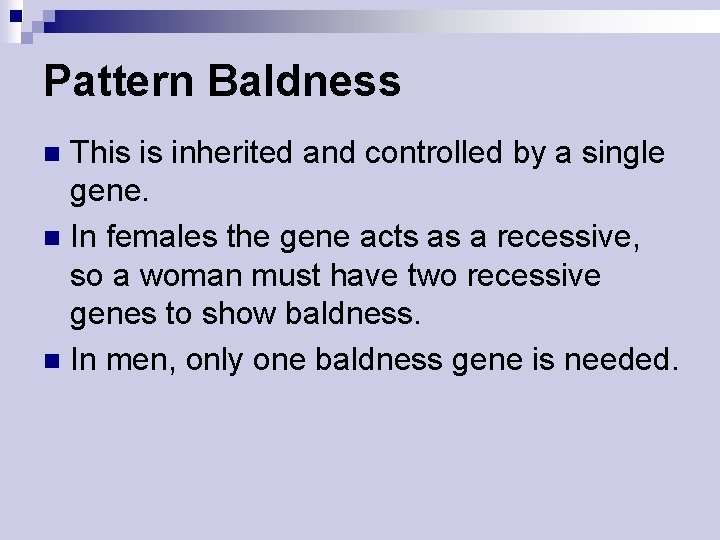 Pattern Baldness

This is inherited and controlled by a single gene.

In females the gene acts as a recessive, so a woman must have two recessive genes to show baldness.

In men, only one baldness gene is needed.